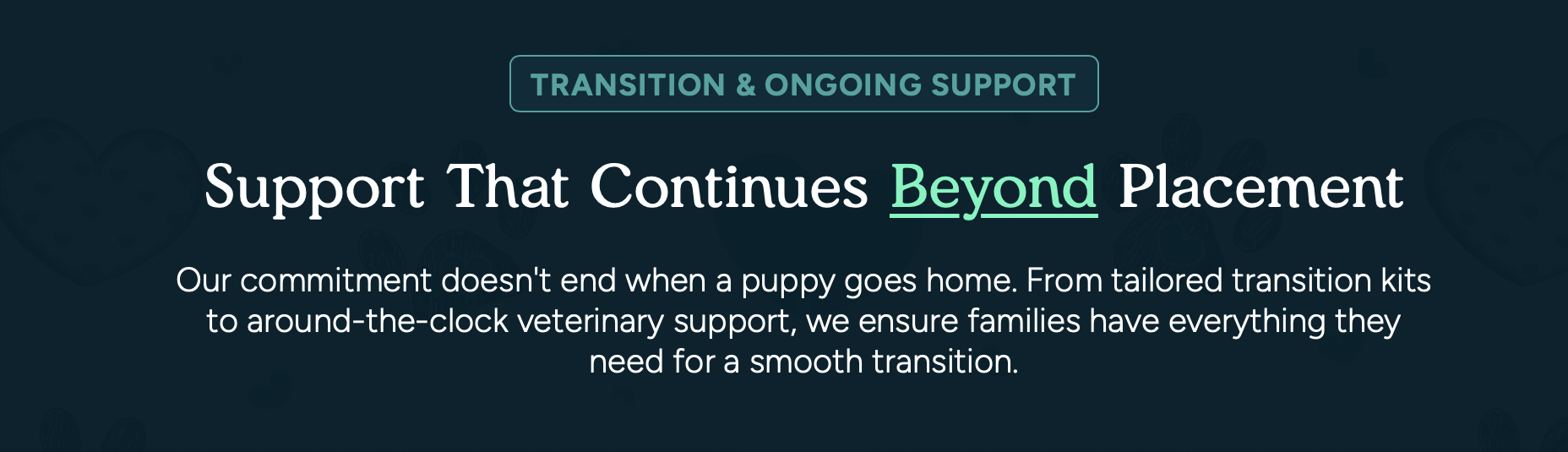 TRANSITION & ONGOING SUPPORT

Support That Continues Beyond Placement

Our commitment doesn't end when a puppy goes home. From tailored transition kits to around-the-clock veterinary support, we ensure families have everything they need for a smooth transition.